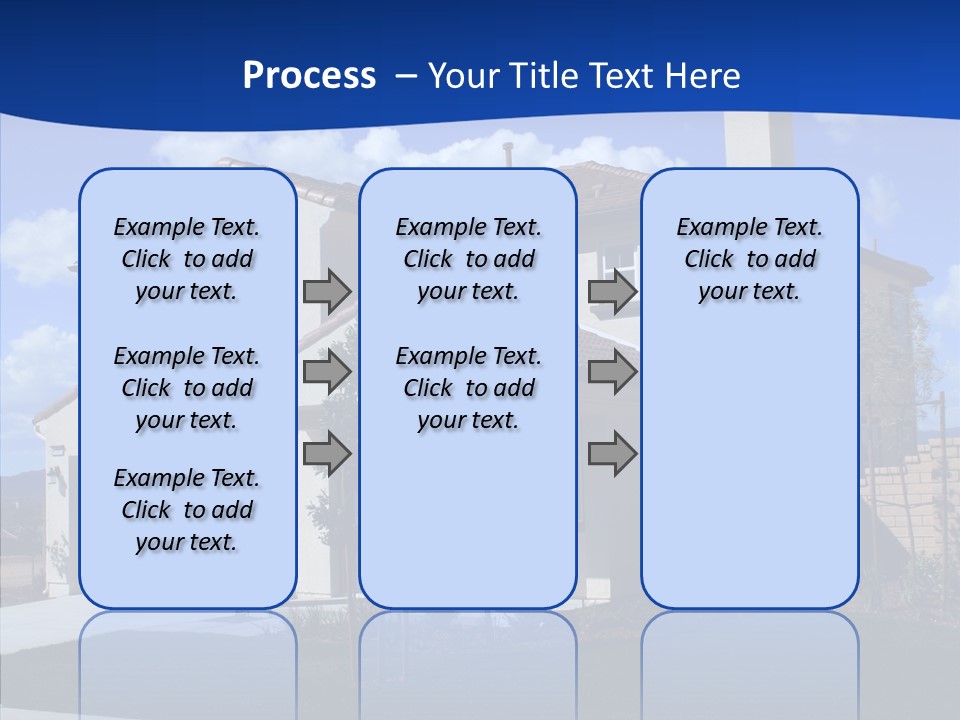 Process – Your Title Text Here

Example Text. Click to add your text.

Example Text. Click to add your text.

Example Text. Click to add your text.

Example Text. Click to add your text.

Example Text. Click to add your text.

Example Text. Click to add your text.